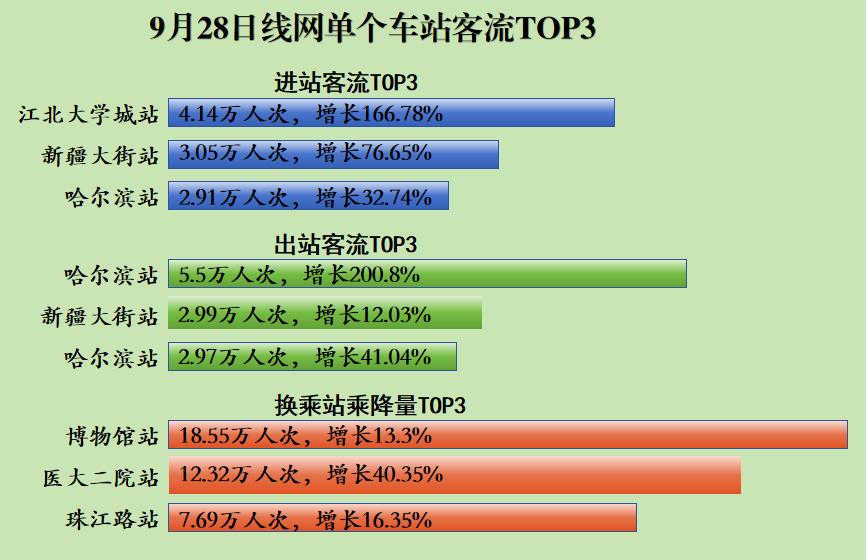 9月28日线网单个车站客流TOP3

进站客流TOP3

江北大学城站 4.14万人次，增长166.78%

新疆大街站 3.05万人次，增长76.65%

哈尔滨站 2.91万人次，增长32.74%

出站客流TOP3

哈尔滨站 5.5万人次，增长200.8%

新疆大街站 2.99万人次，增长12.03%

哈尔滨站 2.97万人次，增长41.04%

换乘站乘降量TOP3

博物馆站 18.55万人次，增长13.3%

医大二院站 12.32万人次，增长40.35%

珠江路站 7.69万人次，增长16.35%